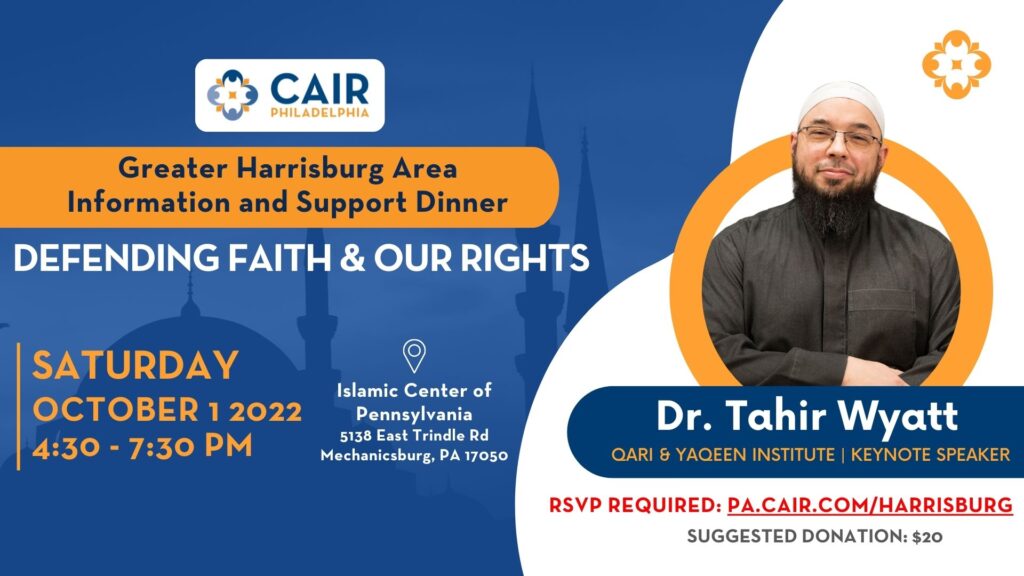 CAIR
PHILADELPHIA

Greater Harrisburg Area
Information and Support Dinner

DEFENDING FAITH & OUR RIGHTS

SATURDAY
OCTOBER 1 2022
4:30 - 7:30 PM

Islamic Center of Pennsylvania
5138 East Trindle Rd
Mechanicsburg, PA 17050

Dr. Tahir Wyatt
QARI & YAQEEN INSTITUTE | KEYNOTE SPEAKER

RSVP REQUIRED: PA.CAIR.COM/HARRISBURG
SUGGESTED DONATION: $20